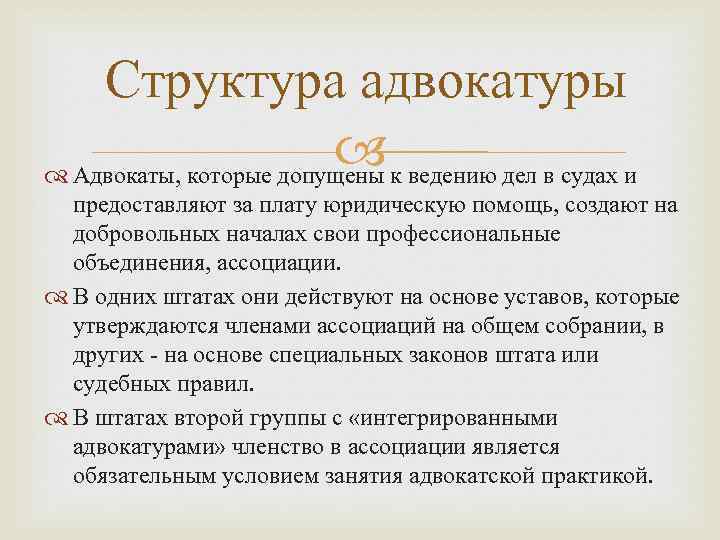 Структура адвокатуры

Адвокаты, которые допущены к ведению дел в судах и предоставляют за плату юридическую помощь, создают на добровольных началах свои профессиональные объединения, ассоциации.

В одних штатах они действуют на основе уставов, которые утверждаются членами ассоциаций на общем собрании, в других - на основе специальных законов штата или судебных правил.

В штатах второй группы с «интегрированными адвокатурами» членство в ассоциации является обязательным условием занятия адвокатской практикой.